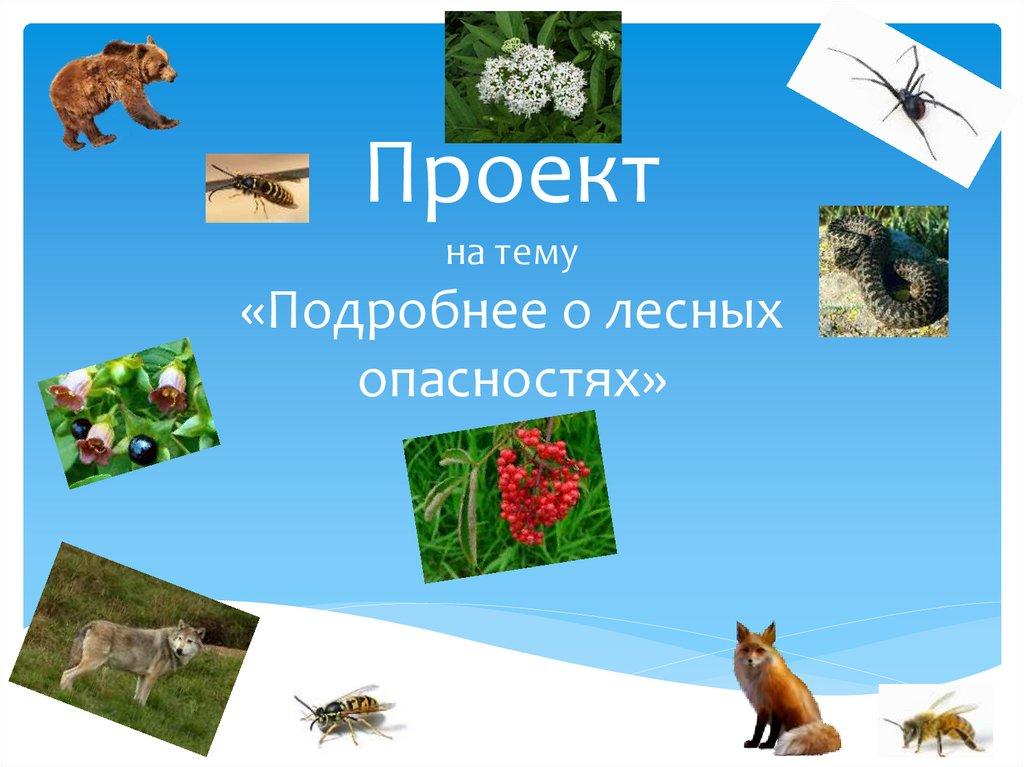 Проект
на тему
«Подробнее о лесных опасностях»